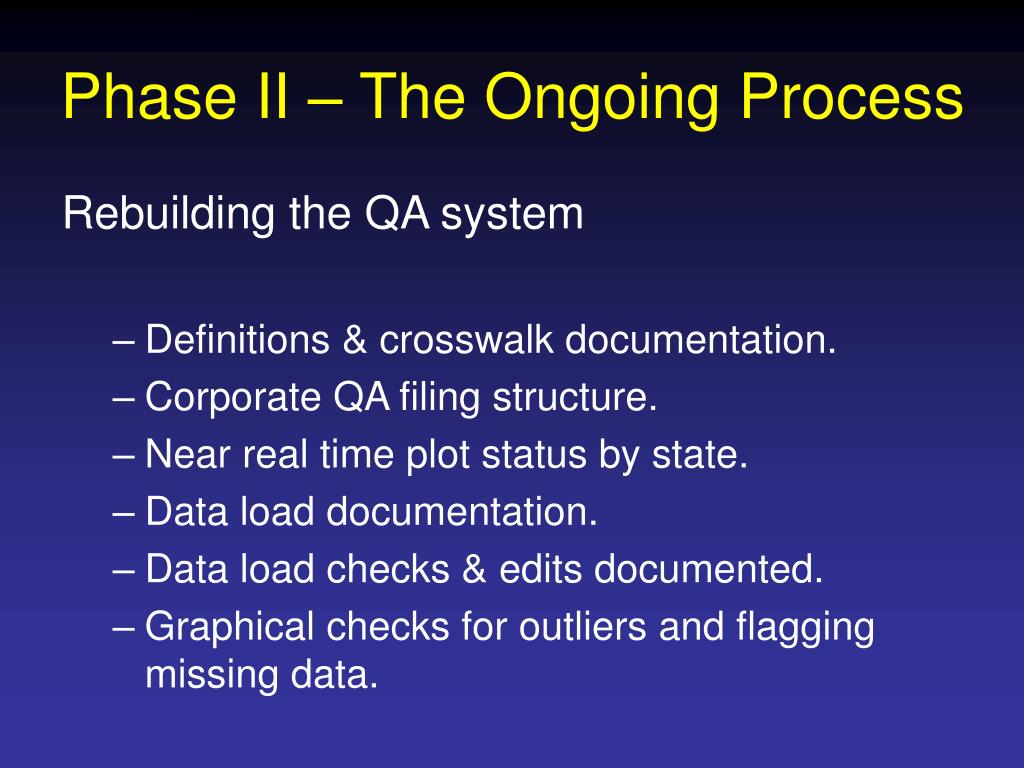 Phase II – The Ongoing Process

Rebuilding the QA system

– Definitions & crosswalk documentation.
– Corporate QA filing structure.
– Near real time plot status by state.
– Data load documentation.
– Data load checks & edits documented.
– Graphical checks for outliers and flagging missing data.